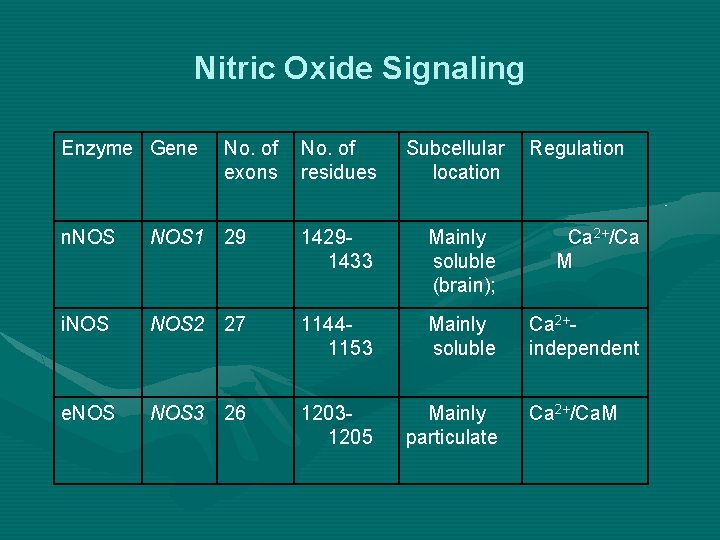 Nitric Oxide Signaling

| Enzyme | Gene | No. of exons | No. of residues | Subcellular location | Regulation |
|---|---|---|---|---|---|
| nNOS | NOS1 | 29 | 1429-1433 | Mainly soluble (brain); | $Ca^{2+}$/CaM |
| iNOS | NOS2 | 27 | 1144-1153 | Mainly soluble | $Ca^{2+}$-independent |
| eNOS | NOS3 | 26 | 1203-1205 | Mainly particulate | $Ca^{2+}$/CaM |